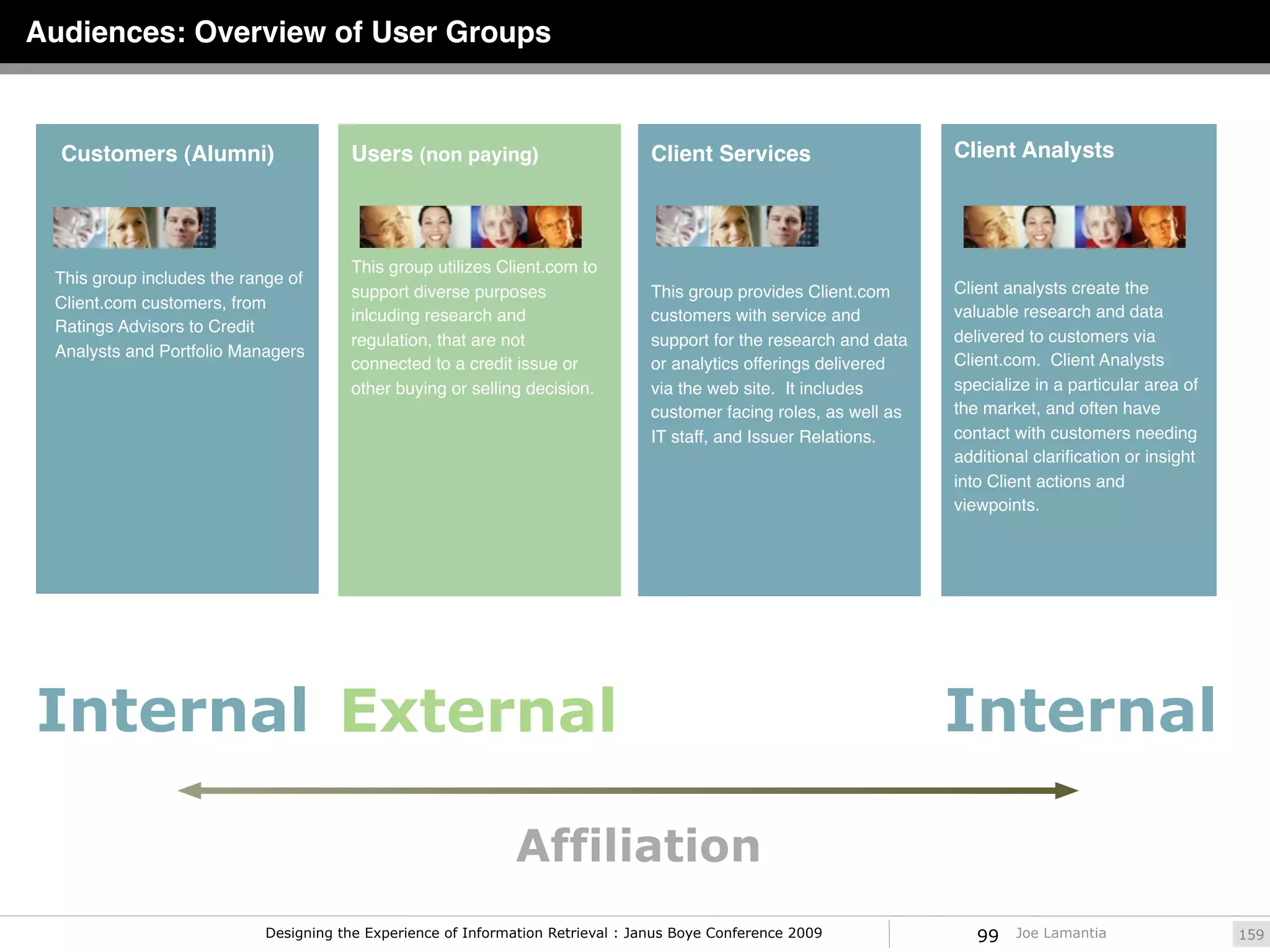 Audiences: Overview of User Groups

Customers (Alumni)

This group includes the range of Client.com customers, from Ratings Advisors to Credit Analysts and Portfolio Managers

Users (non paying)

This group utilizes Client.com to support diverse purposes inlcuding research and regulation, that are not connected to a credit issue or other buying or selling decision.

Client Services

This group provides Client.com customers with service and support for the research and data or analytics offerings delivered via the web site. It includes customer facing roles, as well as IT staff, and Issuer Relations.

Client Analysts

Client analysts create the valuable research and data delivered to customers via Client.com. Client Analysts specialize in a particular area of the market, and often have contact with customers needing additional clarification or insight into Client actions and viewpoints.

Internal External Internal

Affiliation

Designing the Experience of Information Retrieval : Janus Boye Conference 2009

99 Joe Lamantia

159